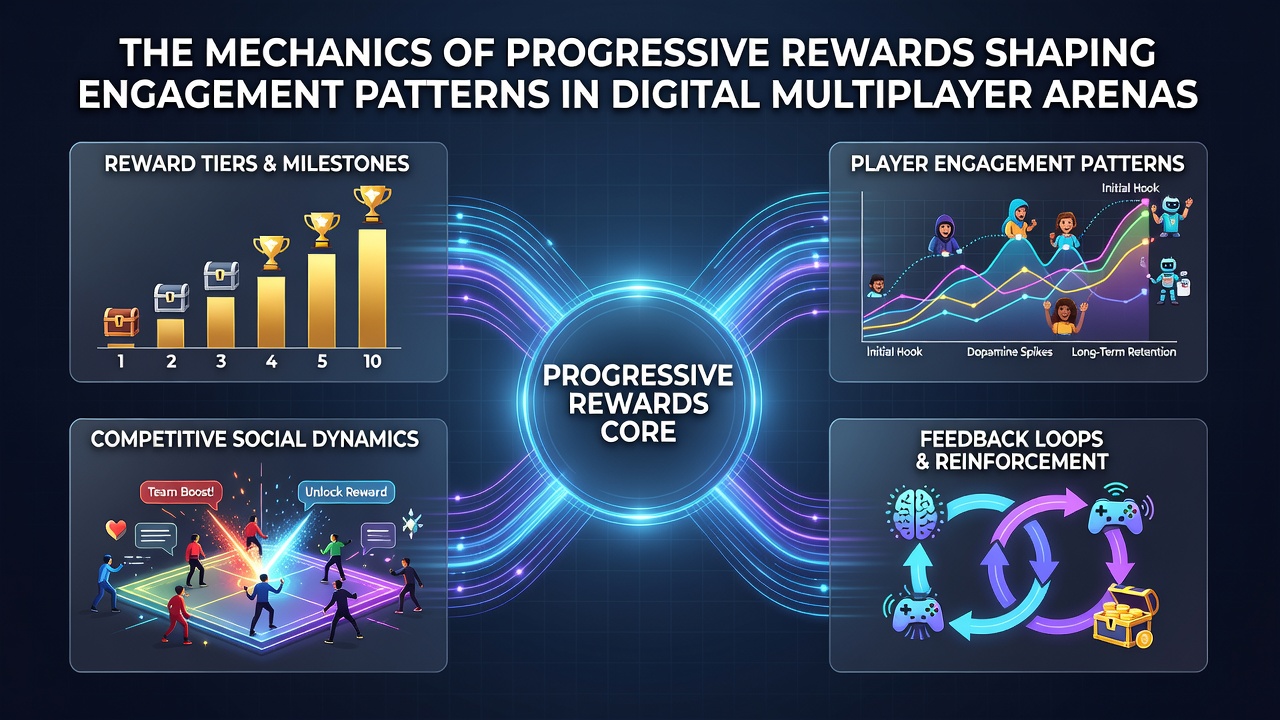 THE MECHANICS OF PROGRESSIVE REWARDS SHAPING ENGAGEMENT PATTERNS IN DIGITAL MULTIPLAYER ARENAS

REWARD TIERS & MILESTONES

1 2 3 4 5 10

PLAYER ENGAGEMENT PATTERNS

Initial Hook

Initial Hook Dopamine Spikes Long-Term Retention

PROGRESSIVE REWARDS CORE

COMPETITIVE SOCIAL DYNAMICS

Team Boost!

Unlock Reward

FEEDBACK LOOPS & REINFORCEMENT